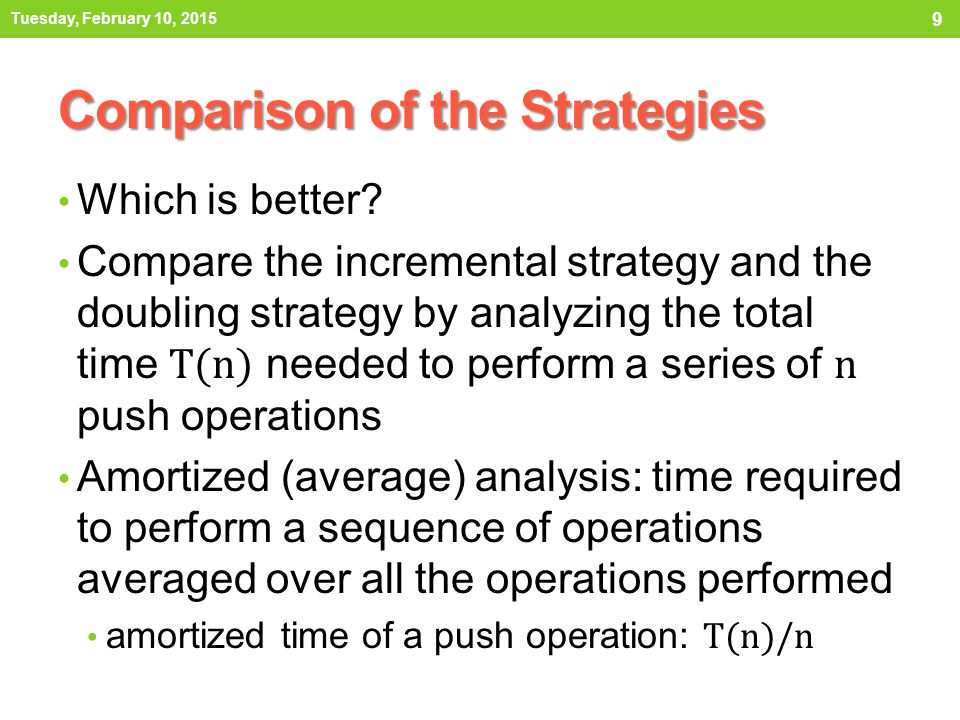 Tuesday, February 10, 2015

9

Comparison of the Strategies

• Which is better?

• Compare the incremental strategy and the doubling strategy by analyzing the total time $T(n)$ needed to perform a series of $n$ push operations

• Amortized (average) analysis: time required to perform a sequence of operations averaged over all the operations performed

• amortized time of a push operation: $T(n)/n$